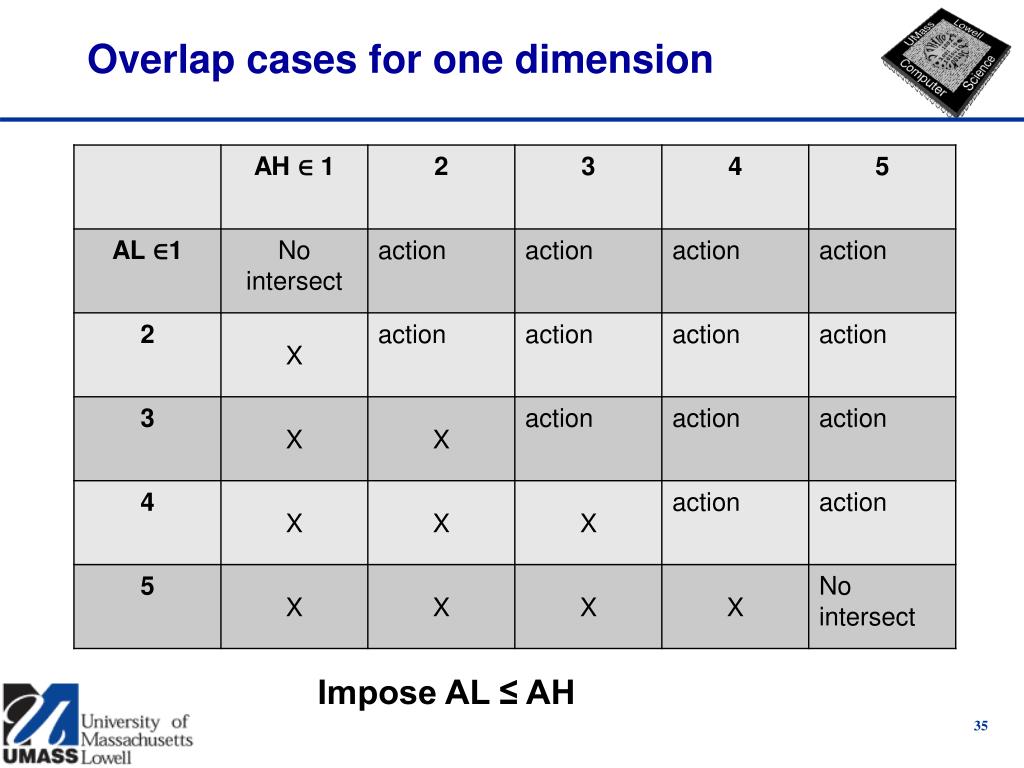 Overlap cases for one dimension

UMass Lowell Computer Science

| | AH $\in$ 1 | 2 | 3 | 4 | 5 |
|---|---|---|---|---|---|
| AL $\in$1 | No intersect | action | action | action | action |
| 2 | X | action | action | action | action |
| 3 | X | X | action | action | action |
| 4 | X | X | X | action | action |
| 5 | X | X | X | X | No intersect |

Impose AL ≤ AH

University of Massachusetts UMASS Lowell

35